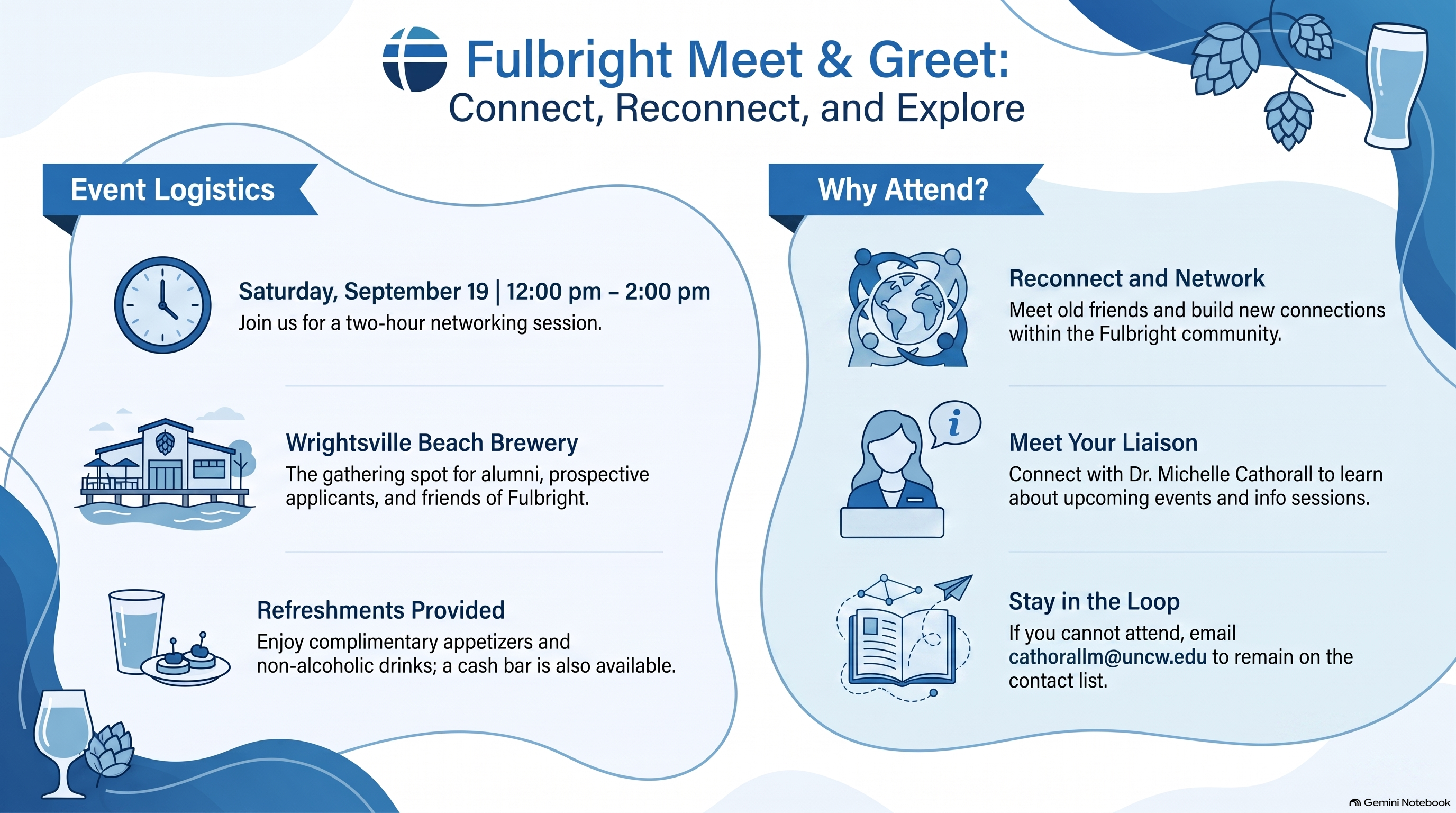 Fulbright Meet & Greet:
Connect, Reconnect, and Explore

Event Logistics

Saturday, September 19 | 12:00 pm – 2:00 pm
Join us for a two-hour networking session.

Wrightsville Beach Brewery
The gathering spot for alumni, prospective applicants, and friends of Fulbright.

Refreshments Provided
Enjoy complimentary appetizers and non-alcoholic drinks; a cash bar is also available.

Why Attend?

Reconnect and Network
Meet old friends and build new connections within the Fulbright community.

Meet Your Liaison
Connect with Dr. Michelle Cathorall to learn about upcoming events and info sessions.

Stay in the Loop
If you cannot attend, email cathorallm@uncw.edu to remain on the contact list.

Gemini Notebook